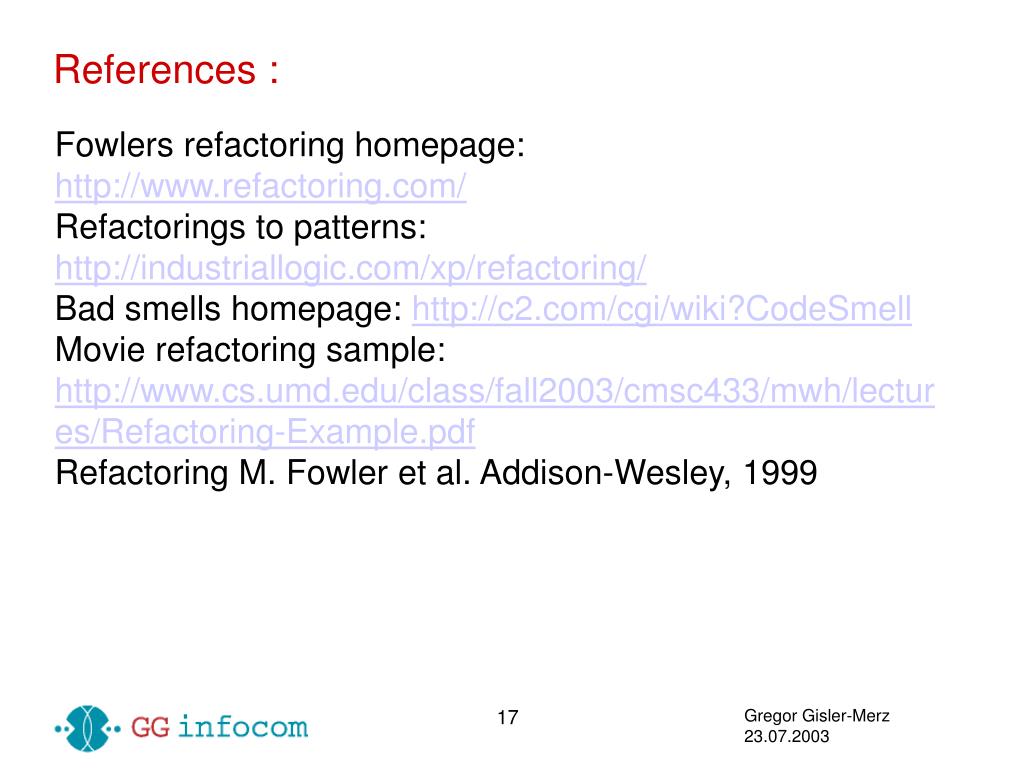 References :

Fowlers refactoring homepage: http://www.refactoring.com/
Refactorings to patterns: http://industriallogic.com/xp/refactoring/
Bad smells homepage: http://c2.com/cgi/wiki?CodeSmell
Movie refactoring sample: http://www.cs.umd.edu/class/fall2003/cmsc433/mwh/lectures/Refactoring-Example.pdf
Refactoring M. Fowler et al. Addison-Wesley, 1999

GG infocom

17

Gregor Gisler-Merz
23.07.2003